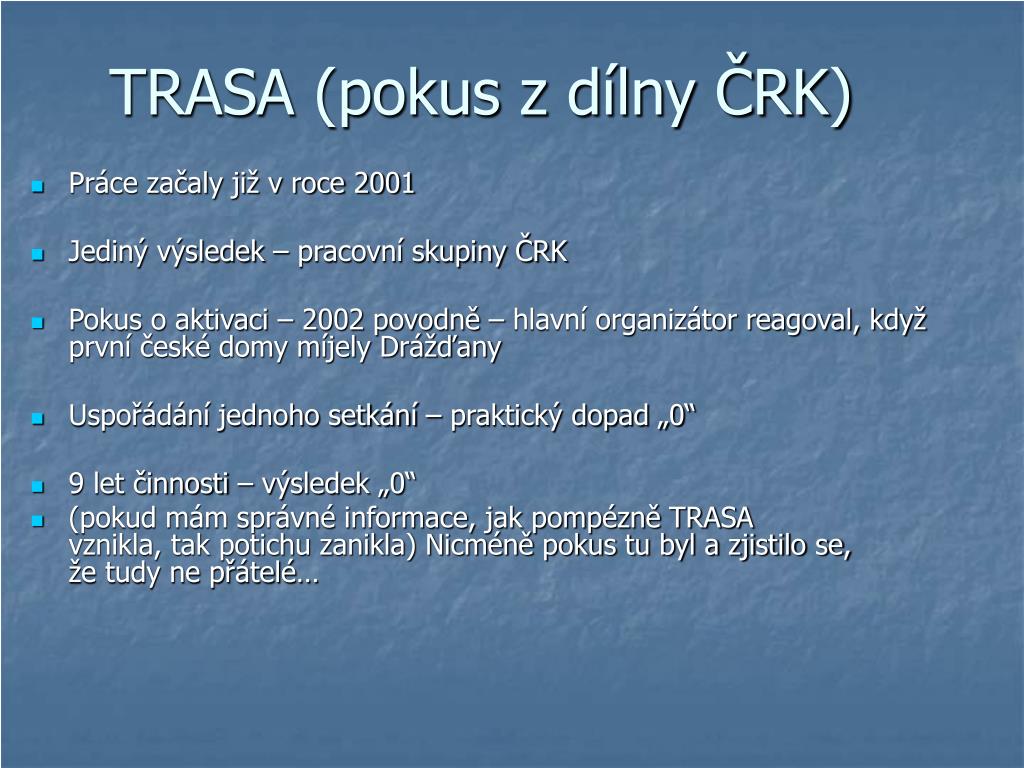 TRASA (pokus z dílny ČRK)

Práce začaly již v roce 2001

Jediný výsledek – pracovní skupiny ČRK

Pokus o aktivaci – 2002 povodně – hlavní organizátor reagoval, když první české domy míjely Drážďany

Uspořádání jednoho setkání – praktický dopad „0“

9 let činnosti – výsledek „0“

(pokud mám správné informace, jak pompézně TRASA vznikla, tak potichu zanikla) Nicméně pokus tu byl a zjistilo se, že tudy ne přátelé…